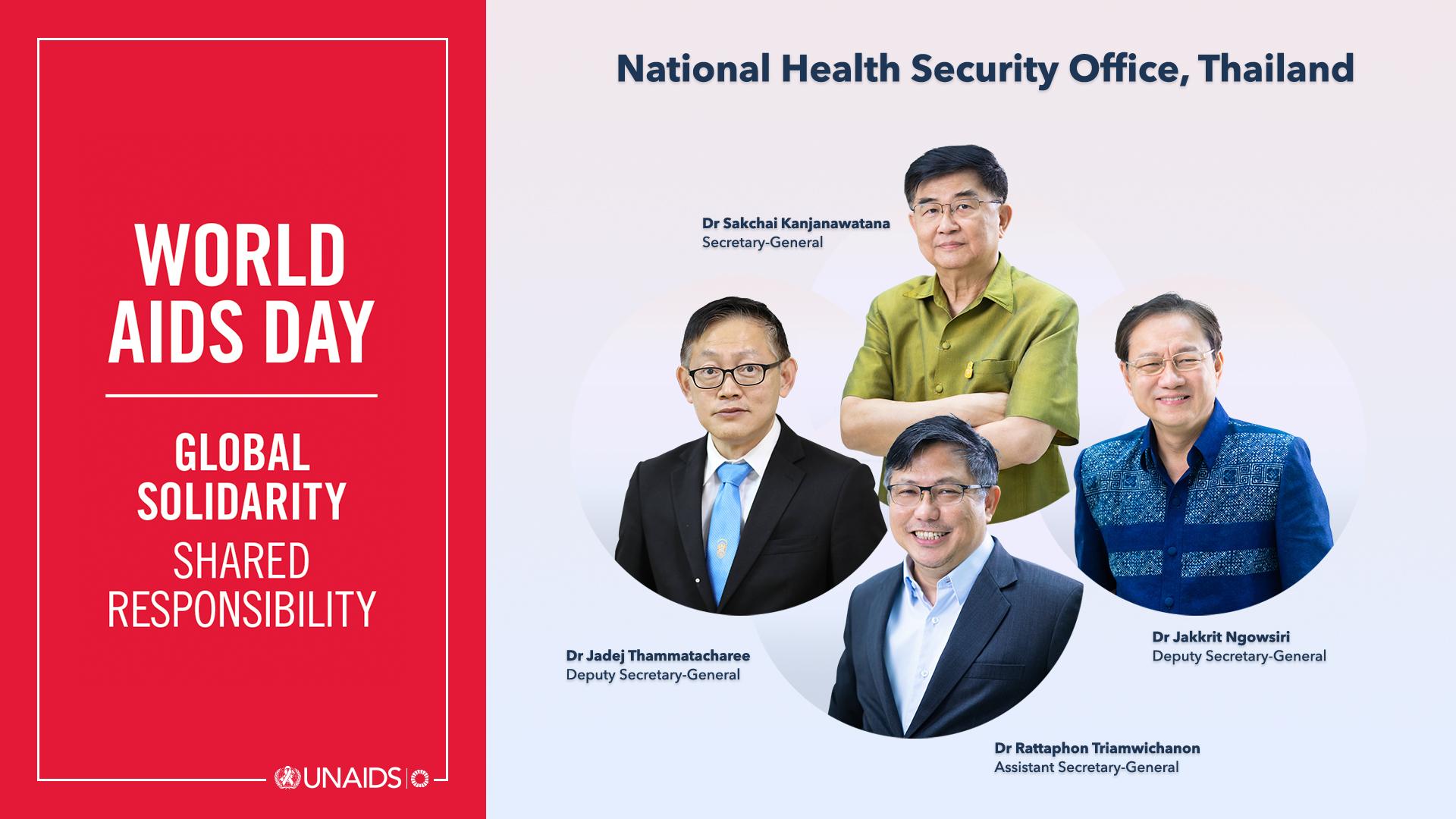 WORLD AIDS DAY

GLOBAL SOLIDARITY
SHARED RESPONSIBILITY

UNAIDS

National Health Security Office, Thailand

Dr Sakchai Kanjanawatana
Secretary-General

Dr Jadej Thammatacharee
Deputy Secretary-General

Dr Jakkrit Ngowsiri
Deputy Secretary-General

Dr Rattaphon Triamwichanon
Assistant Secretary-General